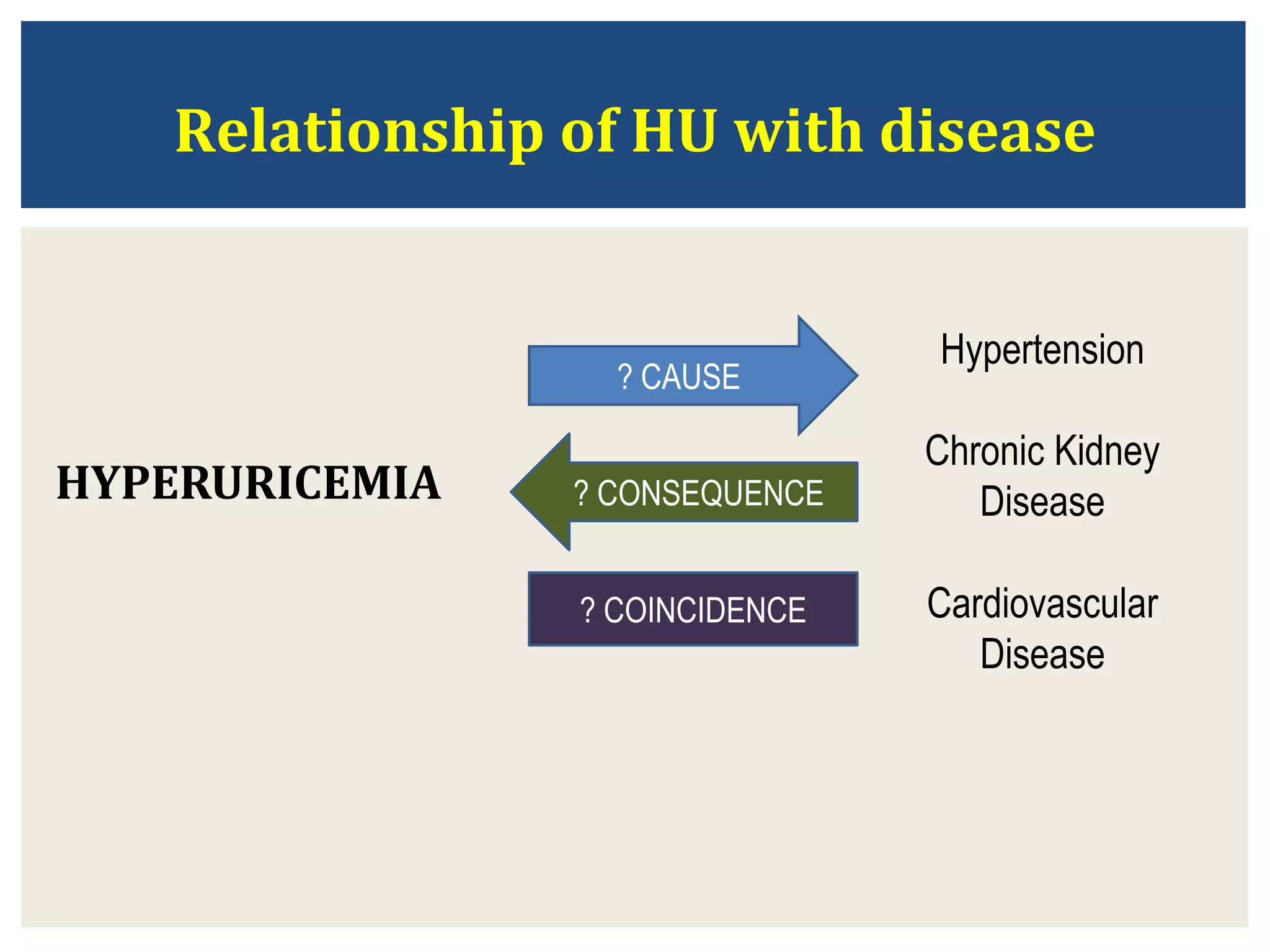 Relationship of HU with disease

HYPERURICEMIA

? CAUSE

? CONSEQUENCE

? COINCIDENCE

Hypertension

Chronic Kidney Disease

Cardiovascular Disease